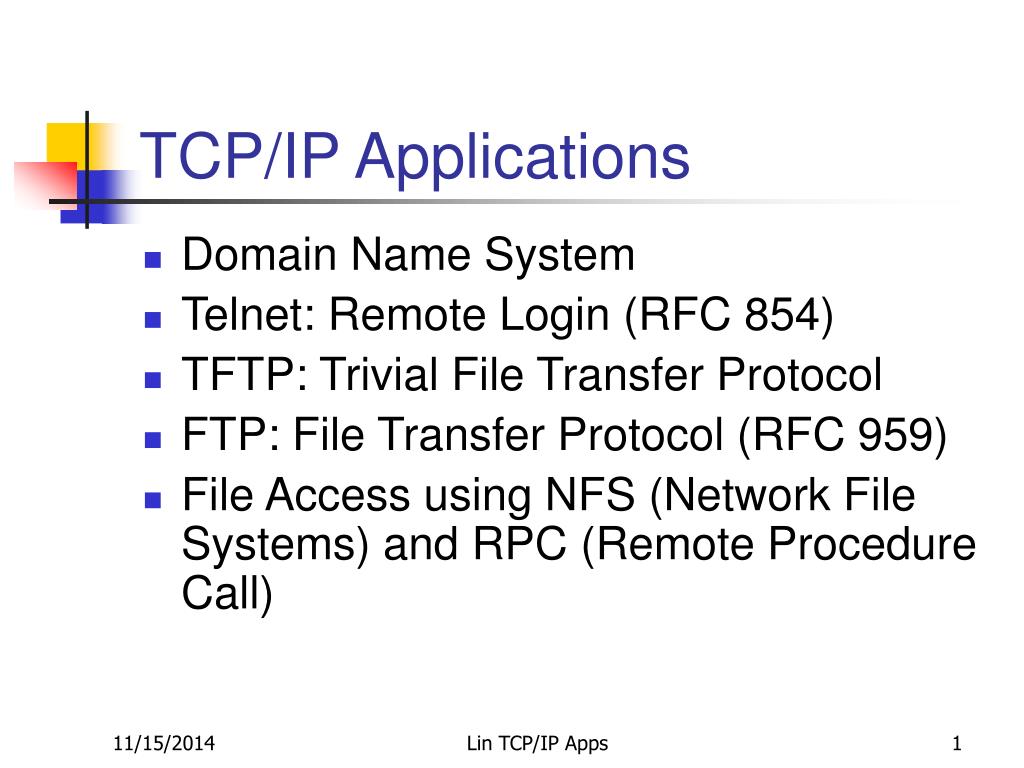 TCP/IP Applications

- Domain Name System
- Telnet: Remote Login (RFC 854)
- TFTP: Trivial File Transfer Protocol
- FTP: File Transfer Protocol (RFC 959)
- File Access using NFS (Network File Systems) and RPC (Remote Procedure Call)

11/15/2014 Lin TCP/IP Apps 1